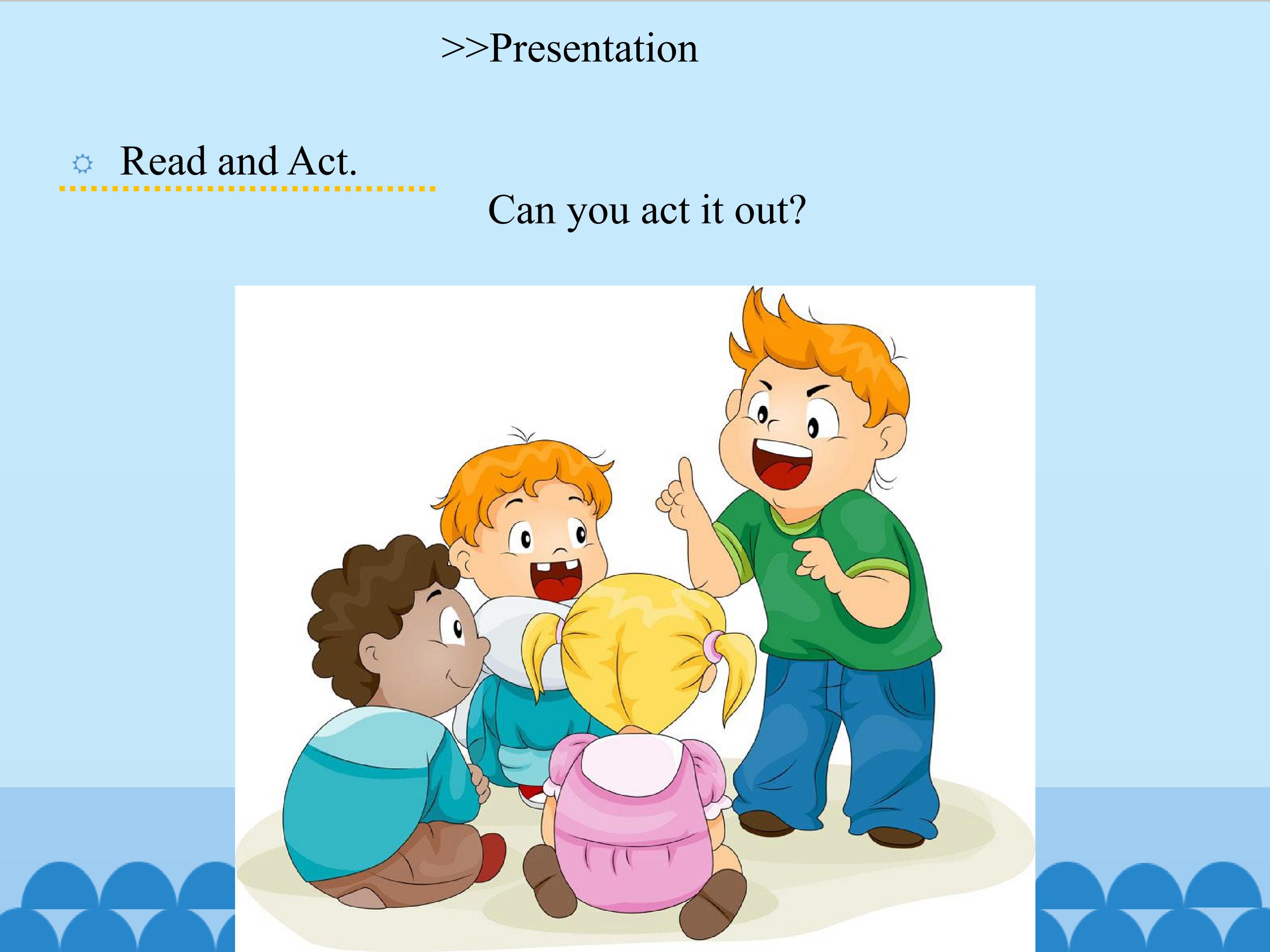 >>Presentation

Read and Act.

Can you act it out?